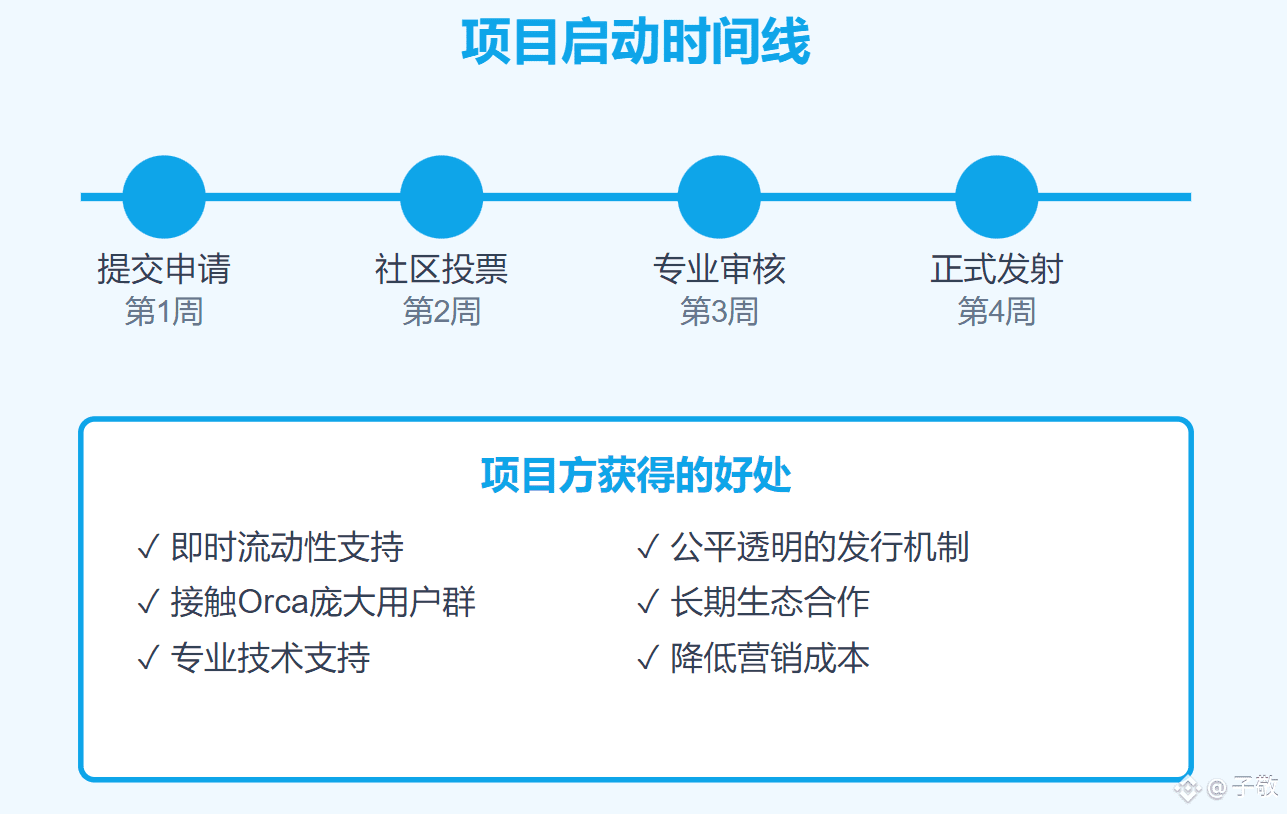 项目启动时间线

提交申请
第1周

社区投票
第2周

专业审核
第3周

正式发射
第4周

项目方获得的好处

✓ 即时流动性支持
✓ 接触Orca庞大用户群
✓ 专业技术支持

✓ 公平透明的发行机制
✓ 长期生态合作
✓ 降低营销成本

@ 子敬